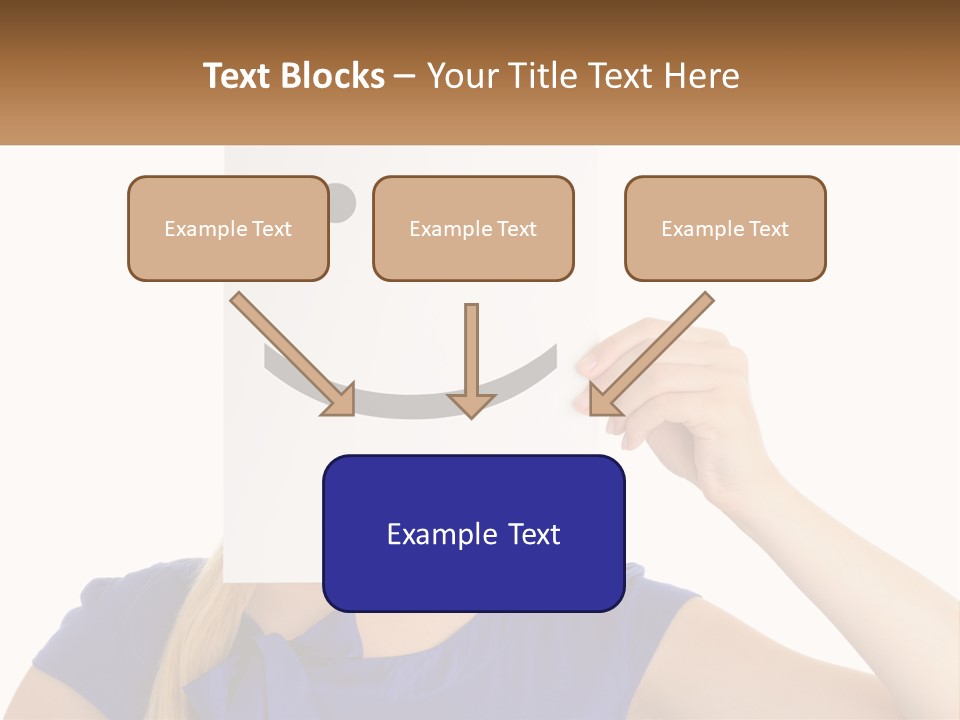 Text Blocks – Your Title Text Here

Example Text

Example Text

Example Text

Example Text